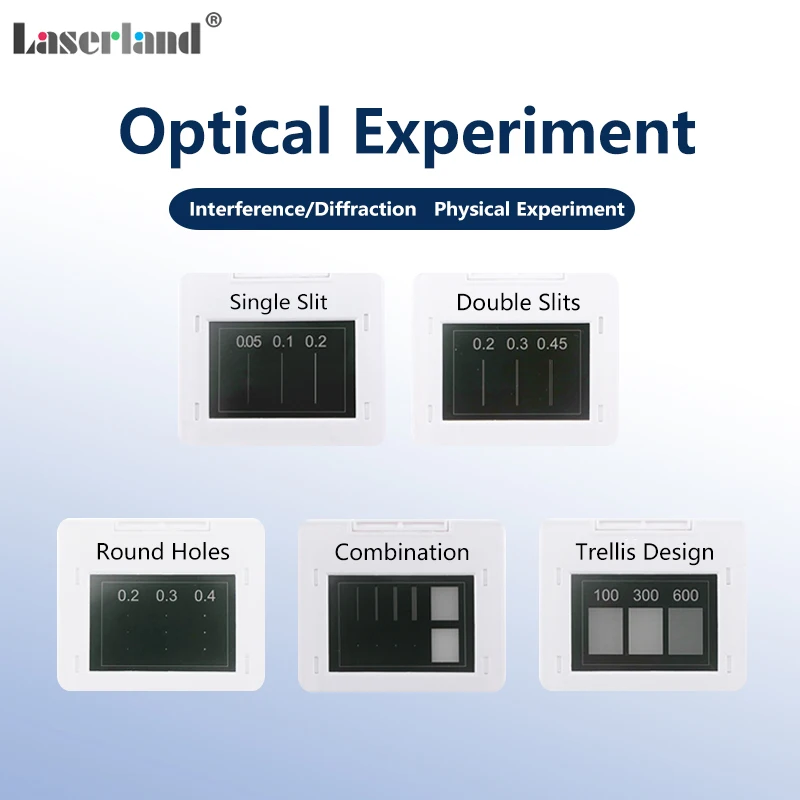 Laserland®

Optical Experiment

Interference/Diffraction Physical Experiment

Single Slit
0.05 0.1 0.2

Double Slits
0.2 0.3 0.45

Round Holes
0.2 0.3 0.4

Combination

Trellis Design
100 300 600